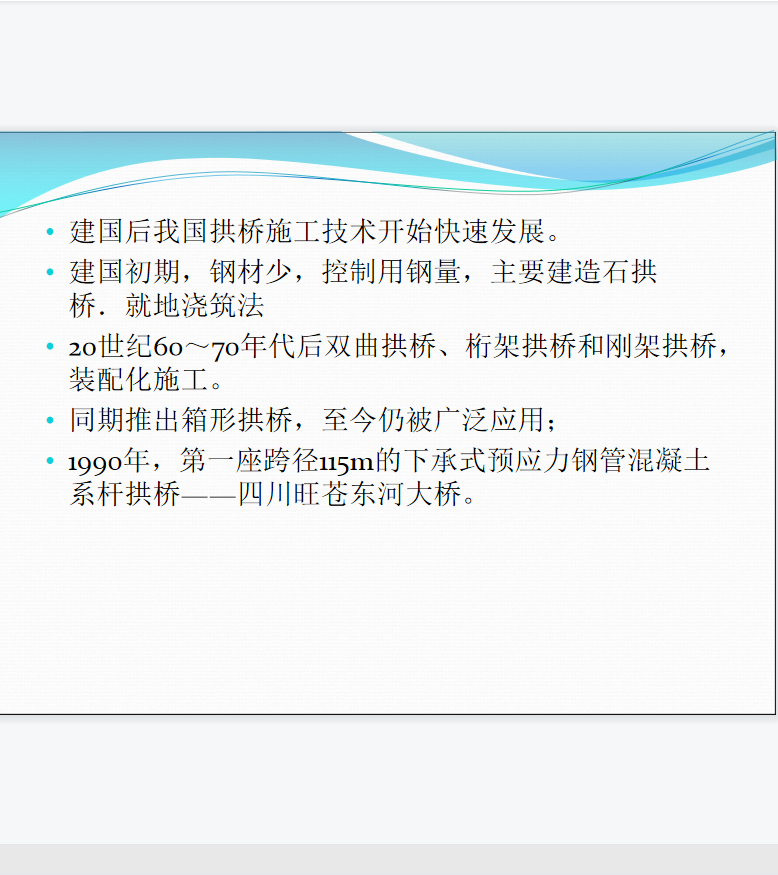 • 建国后我国拱桥施工技术开始快速发展。

• 建国初期，钢材少，控制用钢量，主要建造石拱桥．就地浇筑法

• 20世纪60～70年代后双曲拱桥、桁架拱桥和刚架拱桥，装配化施工。

• 同期推出箱形拱桥，至今仍被广泛应用；

• 1990年，第一座跨径115m的下承式预应力钢管混凝土系杆拱桥——四川旺苍东河大桥。